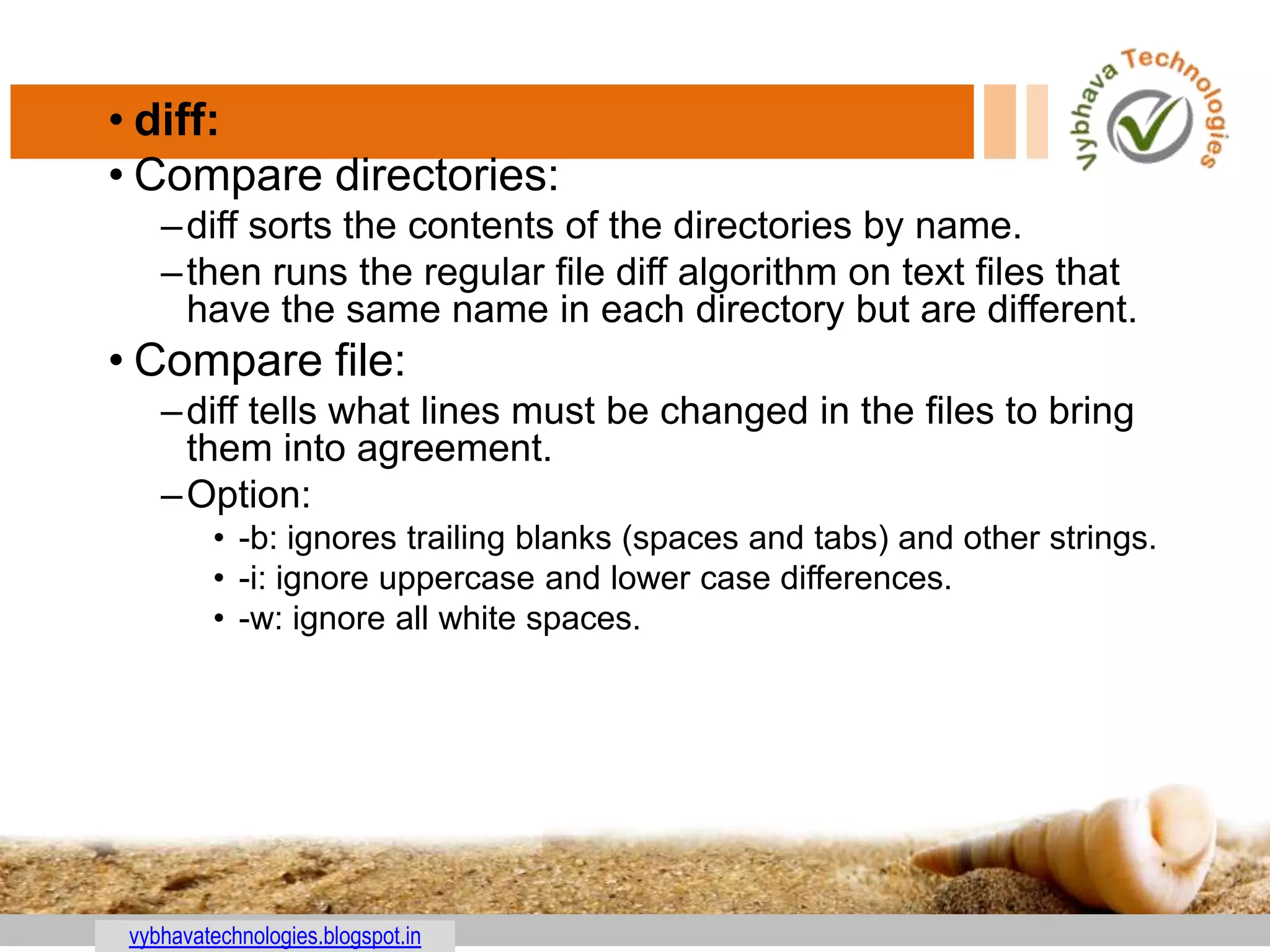 Vybhava Technologies

• diff:
• Compare directories:
– diff sorts the contents of the directories by name.
– then runs the regular file diff algorithm on text files that have the same name in each directory but are different.
• Compare file:
– diff tells what lines must be changed in the files to bring them into agreement.
– Option:
• -b: ignores trailing blanks (spaces and tabs) and other strings.
• -i: ignore uppercase and lower case differences.
• -w: ignore all white spaces.

vybhavatechnologies.blogspot.in